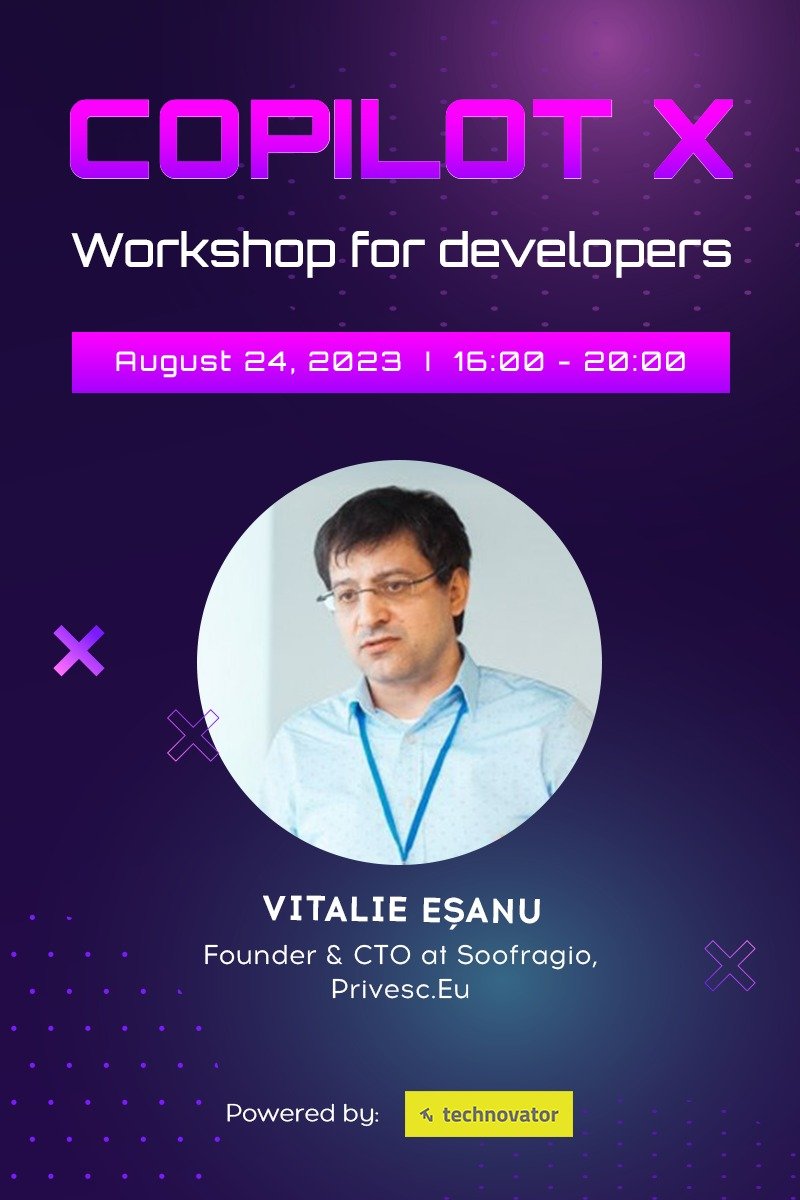 COPILOT X

Workshop for developers

August 24, 2023 | 16:00 - 20:00

VITALIE EȘANU

Founder & CTO at Soofragio, Privesc.Eu

Powered by: technovator